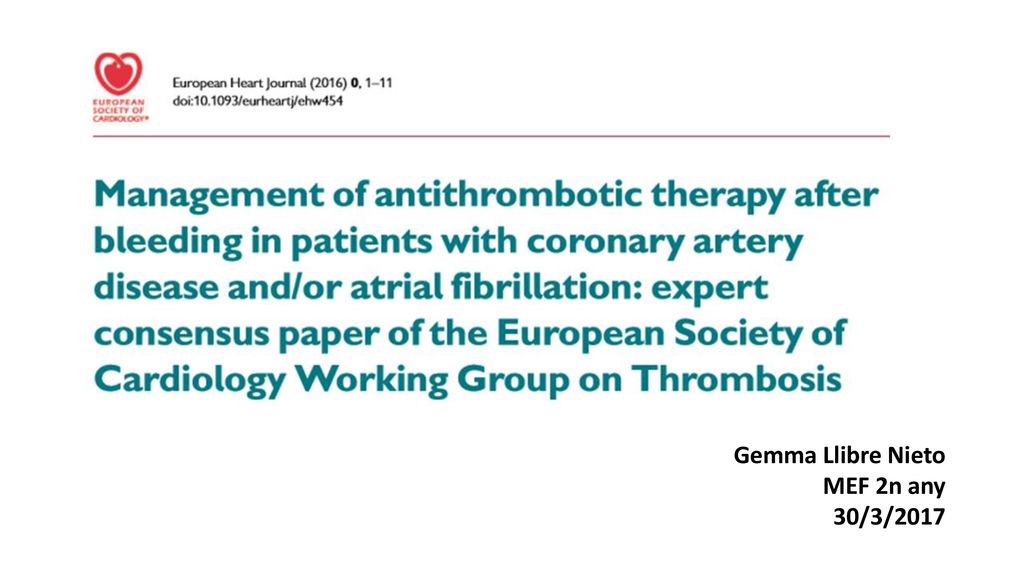 EUROPEAN SOCIETY OF CARDIOLOGY®

European Heart Journal (2016) 0, 1–11
doi:10.1093/eurheartj/ehw454

Management of antithrombotic therapy after bleeding in patients with coronary artery disease and/or atrial fibrillation: expert consensus paper of the European Society of Cardiology Working Group on Thrombosis

Gemma Llibre Nieto
MEF 2n any
30/3/2017